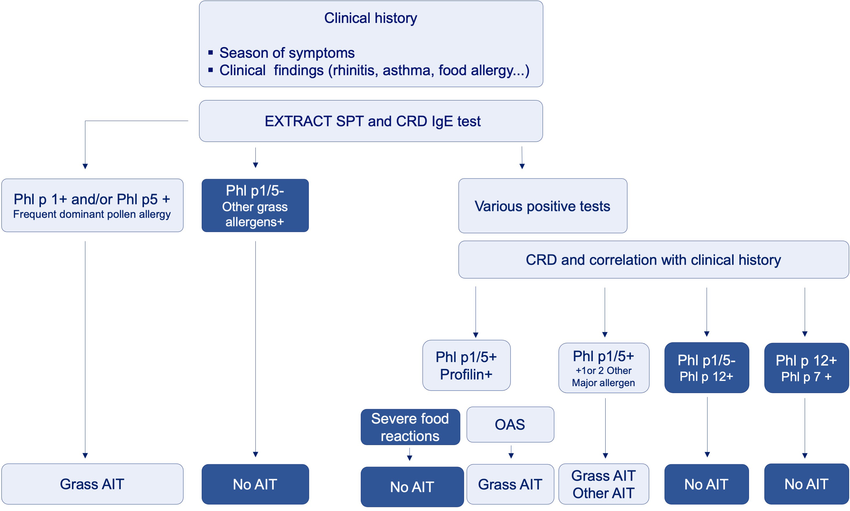 Clinical history

▪ Season of symptoms
▪ Clinical findings (rhinitis, asthma, food allergy...)

EXTRACT SPT and CRD IgE test

Phl p 1+ and/or Phl p5 +
Frequent dominant pollen allergy

Phl p1/5-
Other grass allergens+

Various positive tests

CRD and correlation with clinical history

Phl p1/5+
Profilin+

Phl p1/5+
+1or 2 Other Major allergen

Phl p1/5-
Phl p 12+

Phl p 12+
Phl p 7 +

Severe food reactions

OAS

Grass AIT

No AIT

No AIT

Grass AIT

Grass AIT
Other AIT

No AIT

No AIT